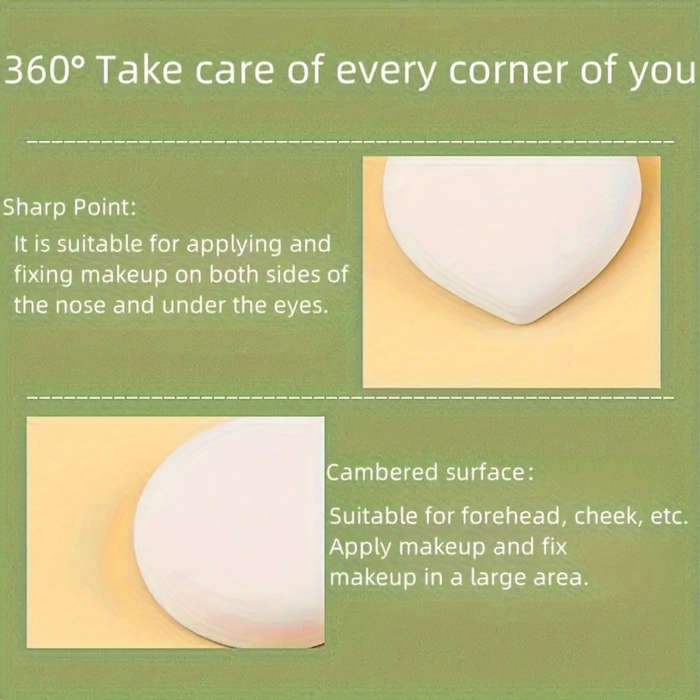 360° Take care of every corner of you

Sharp Point:

It is suitable for applying and fixing makeup on both sides of the nose and under the eyes.

Cambered surface:

Suitable for forehead, cheek, etc. Apply makeup and fix makeup in a large area.